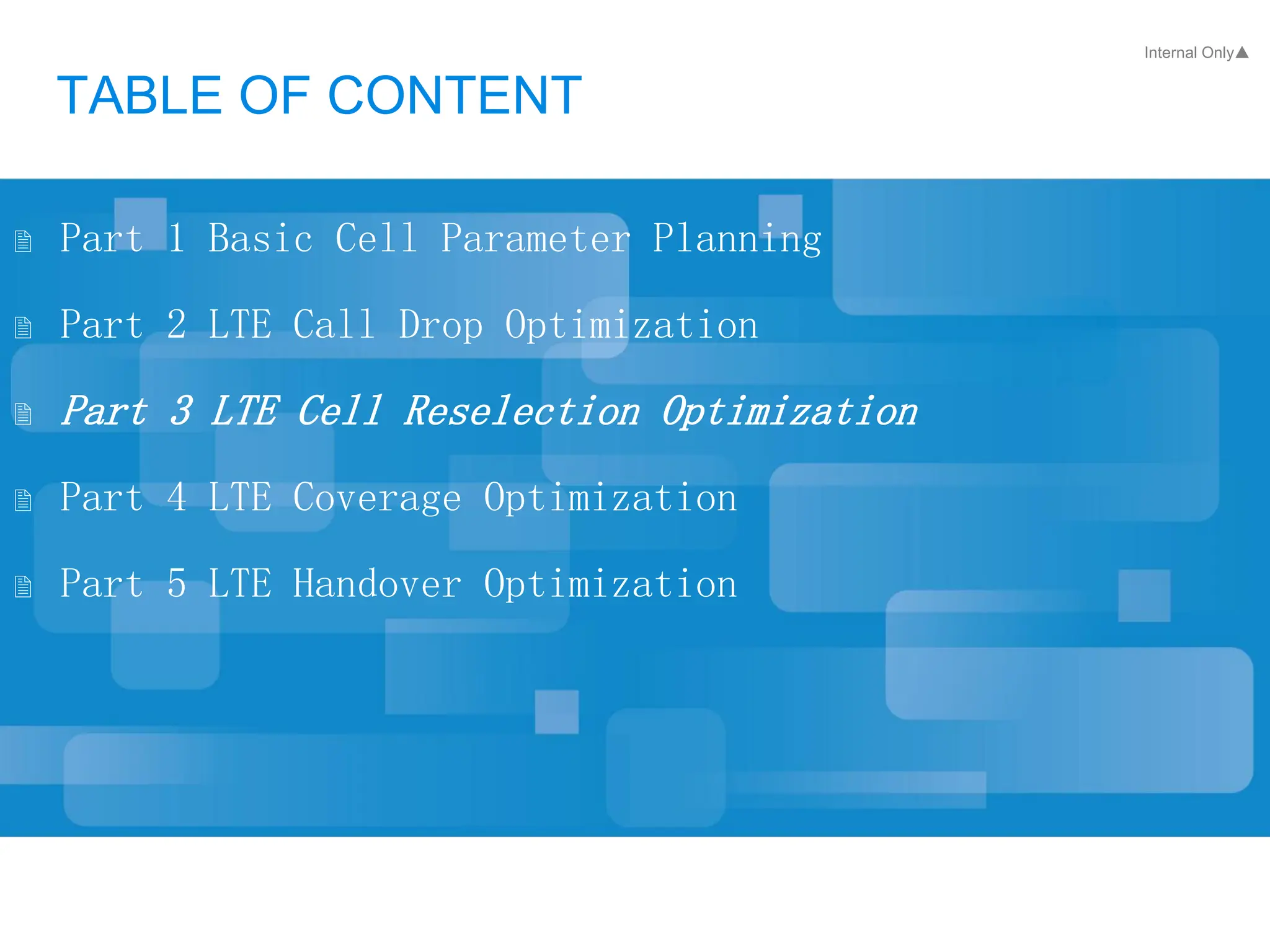 Internal Only▲

TABLE OF CONTENT

Part 1 Basic Cell Parameter Planning

Part 2 LTE Call Drop Optimization

Part 3 LTE Cell Reselection Optimization

Part 4 LTE Coverage Optimization

Part 5 LTE Handover Optimization